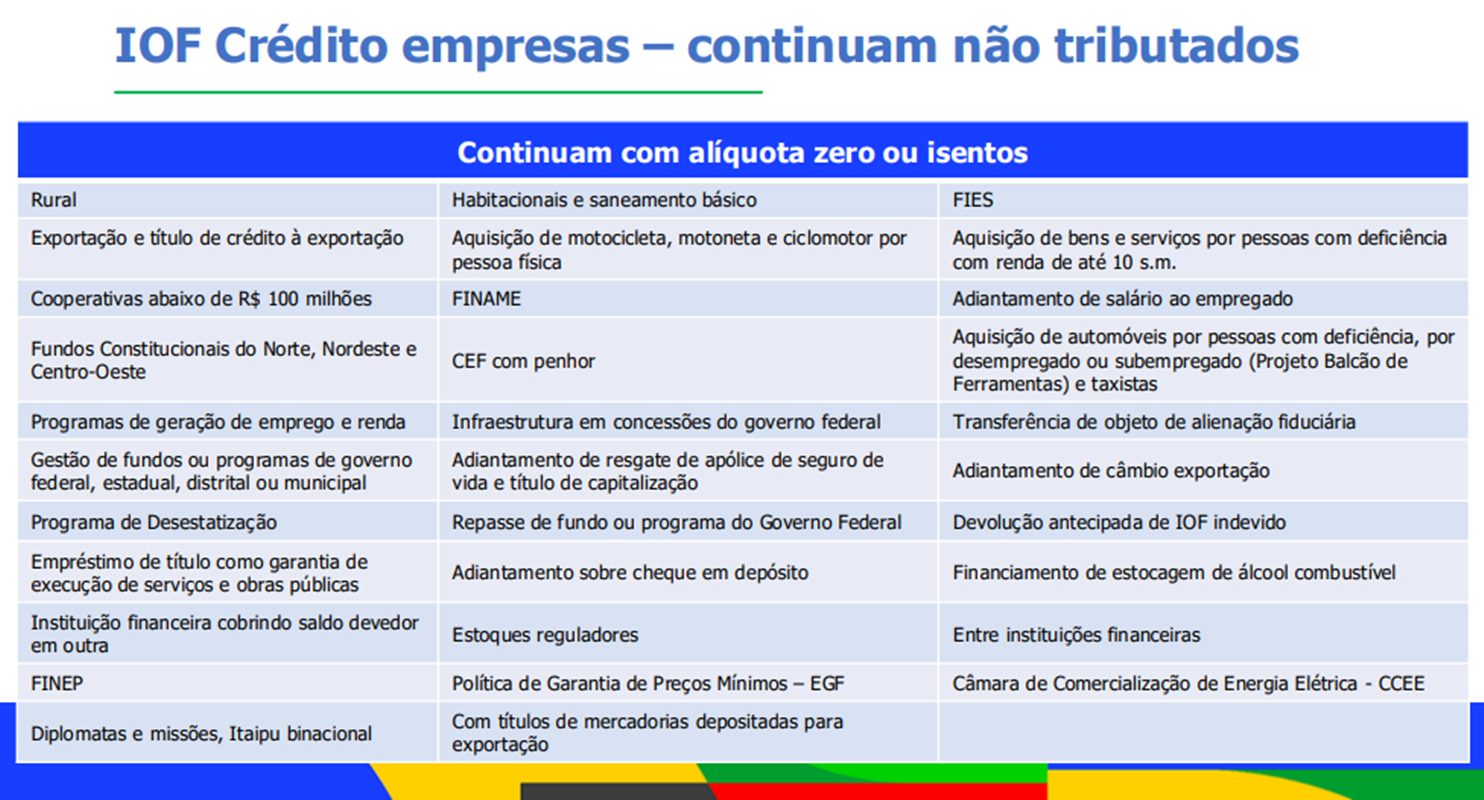 IOF Crédito empresas – continuam não tributados

| Continuam com alíquota zero ou isentos | | |
|---|---|---|
| Rural | Habitacionais e saneamento básico | FIES |
| Exportação e título de crédito à exportação | Aquisição de motocicleta, motoneta e ciclomotor por pessoa física | Aquisição de bens e serviços por pessoas com deficiência com renda de até 10 s.m. |
| Cooperativas abaixo de R$ 100 milhões | FINAME | Adiantamento de salário ao empregado |
| Fundos Constitucionais do Norte, Nordeste e Centro-Oeste | CEF com penhor | Aquisição de automóveis por pessoas com deficiência, por desempregado ou subempregado (Projeto Balcão de Ferramentas) e taxistas |
| Programas de geração de emprego e renda | Infraestrutura em concessões do governo federal | Transferência de objeto de alienação fiduciária |
| Gestão de fundos ou programas de governo federal, estadual, distrital ou municipal | Adiantamento de resgate de apólice de seguro de vida e título de capitalização | Adiantamento de câmbio exportação |
| Programa de Desestatização | Repasse de fundo ou programa do Governo Federal | Devolução antecipada de IOF indevido |
| Empréstimo de título como garantia de execução de serviços e obras públicas | Adiantamento sobre cheque em depósito | Financiamento de estocagem de álcool combustível |
| Instituição financeira cobrindo saldo devedor em outra | Estoques reguladores | Entre instituições financeiras |
| FINEP | Política de Garantia de Preços Mínimos – EGF | Câmara de Comercialização de Energia Elétrica - CCEE |
| Diplomatas e missões, Itaipu binacional | Com títulos de mercadorias depositadas para exportação | |